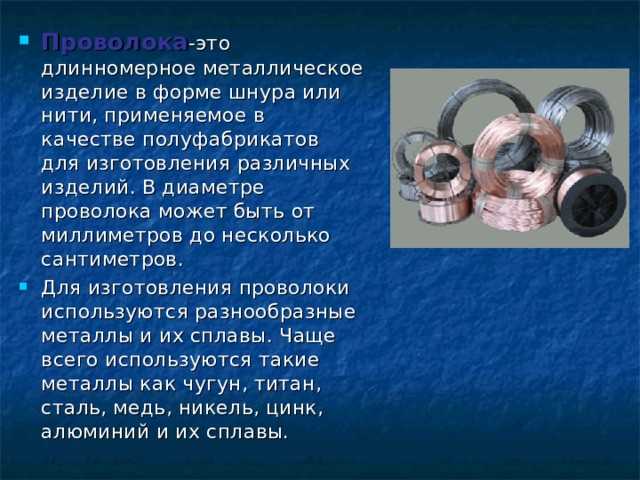 Проволока-это длинномерное металлическое изделие в форме шнура или нити, применяемое в качестве полуфабрикатов для изготовления различных изделий. В диаметре проволока может быть от миллиметров до несколько сантиметров.

Для изготовления проволоки используются разнообразные металлы и их сплавы. Чаще всего используются такие металлы как чугун, титан, сталь, медь, никель, цинк, алюминий и их сплавы.